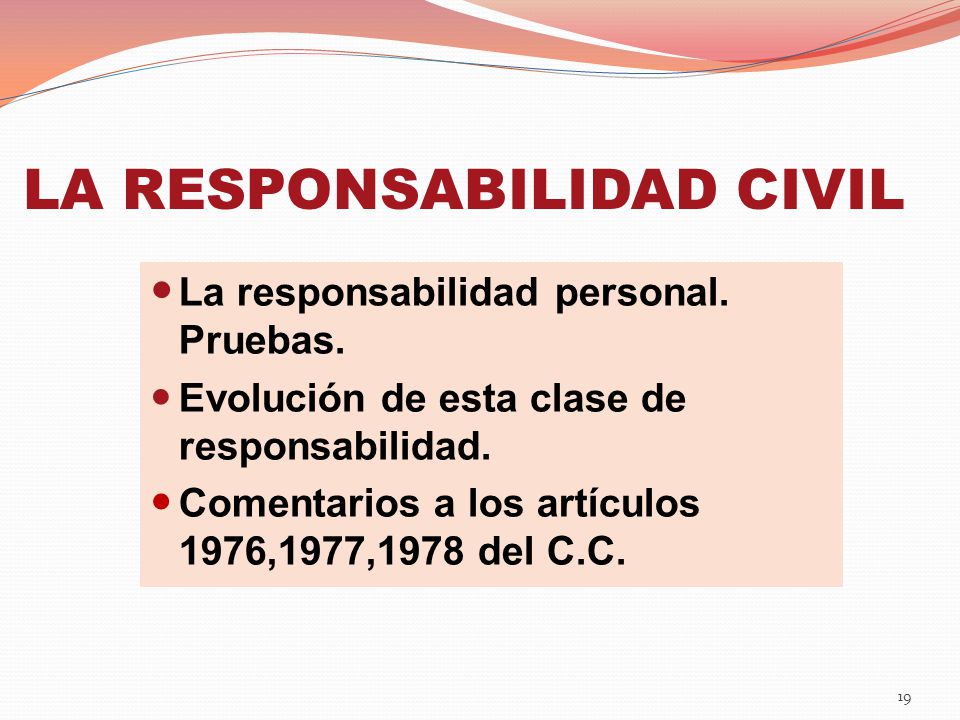 LA RESPONSABILIDAD CIVIL

- La responsabilidad personal. Pruebas.
- Evolución de esta clase de responsabilidad.
- Comentarios a los artículos 1976,1977,1978 del C.C.

19